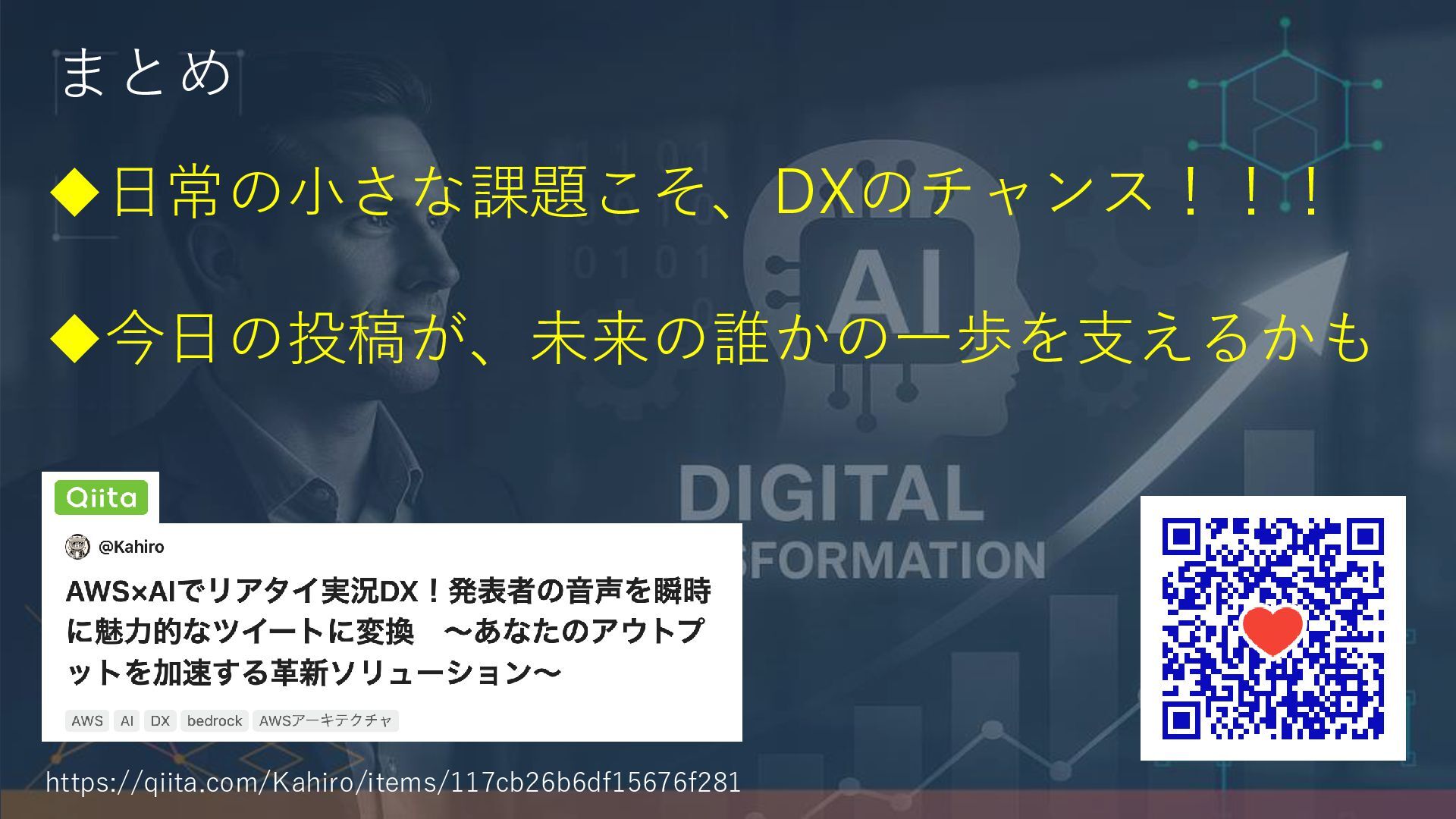 まとめ

◆日常の小さな課題こそ、DXのチャンス！！！

◆今日の投稿が、未来の誰かの一歩を支えるかも

AI

DIGITAL
SFORMATION

Qiita

@Kahiro

AWS×AIでリアタイ実況DX！発表者の音声を瞬時に魅力的なツイートに変換　～あなたのアウトプットを加速する革新ソリューション～

AWS AI DX bedrock AWSアーキテクチャ

https://qiita.com/Kahiro/items/117cb26b6df15676f281